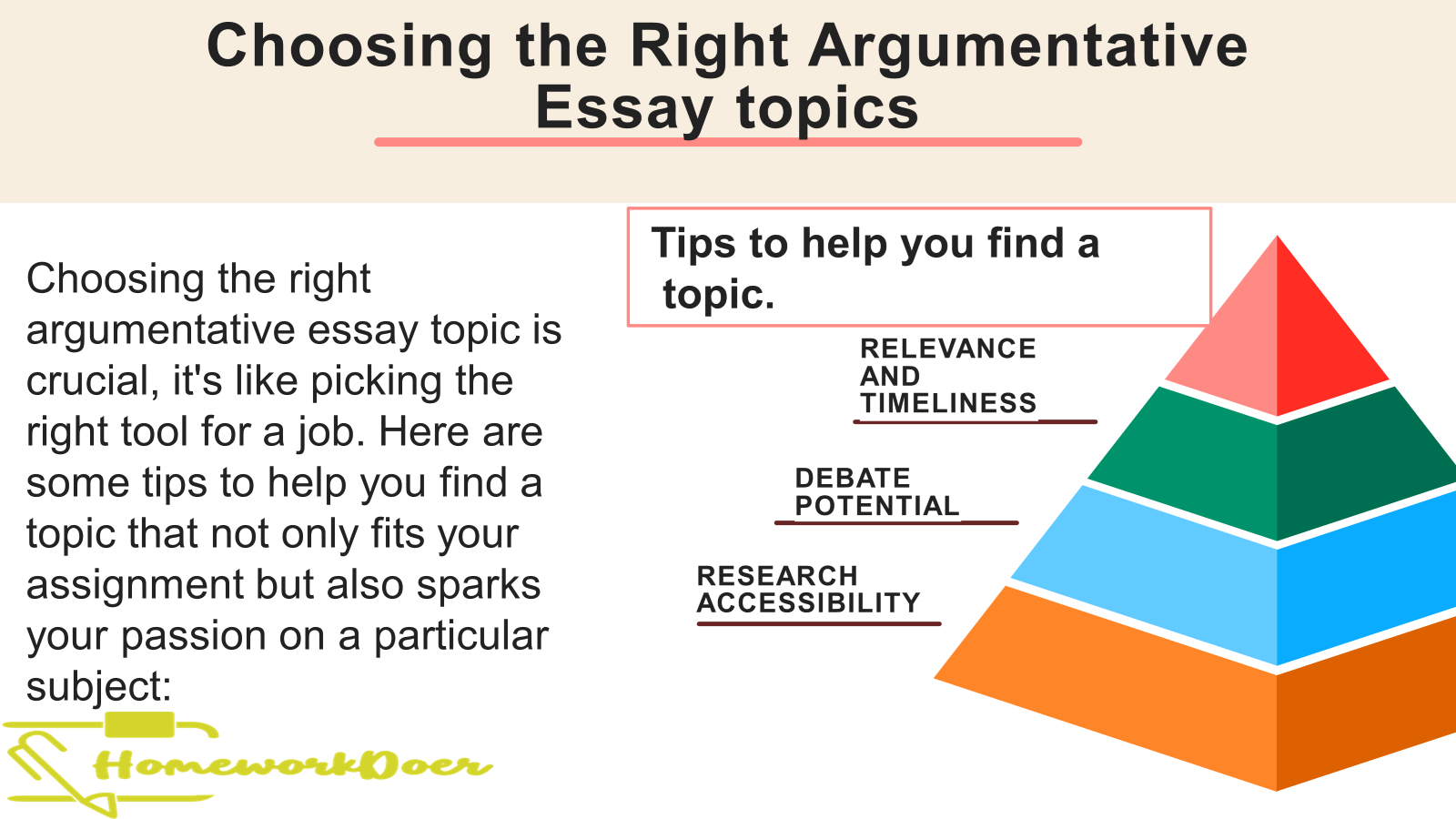 Choosing the Right Argumentative Essay topics

Choosing the right argumentative essay topic is crucial, it's like picking the right tool for a job. Here are some tips to help you find a topic that not only fits your assignment but also sparks your passion on a particular subject:

Tips to help you find a topic.

RELEVANCE AND TIMELINESS

DEBATE POTENTIAL

RESEARCH ACCESSIBILITY

HomeworkDoer